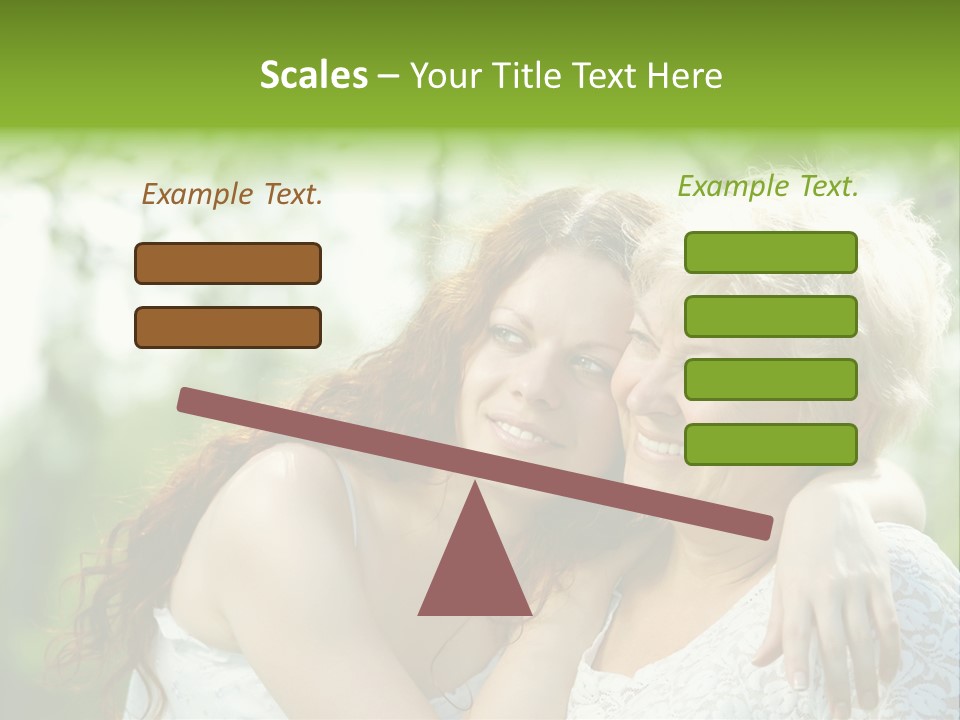 Scales – Your Title Text Here

Example Text.

Example Text.